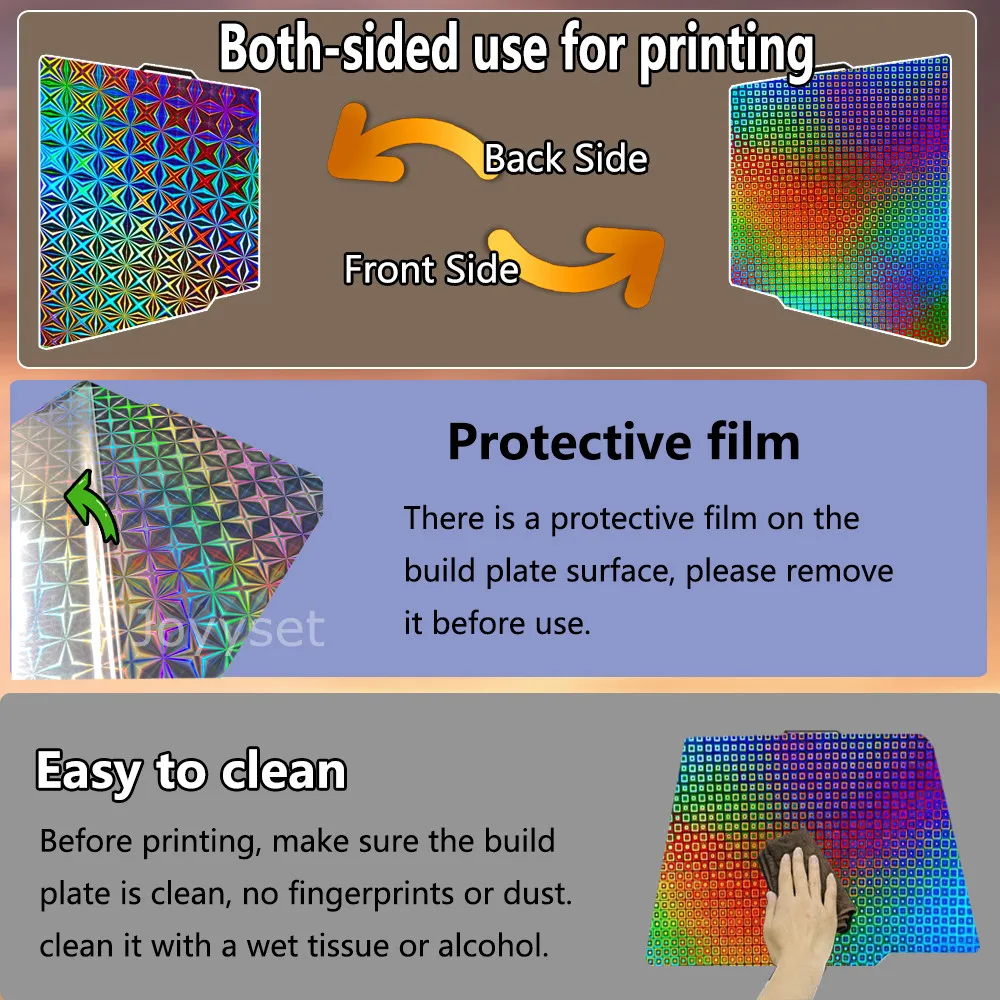 Both-sided use for printing

Back Side

Front Side

Protective film

There is a protective film on the build plate surface, please remove it before use.

Joyyset

Easy to clean

Before printing, make sure the build plate is clean, no fingerprints or dust. clean it with a wet tissue or alcohol.